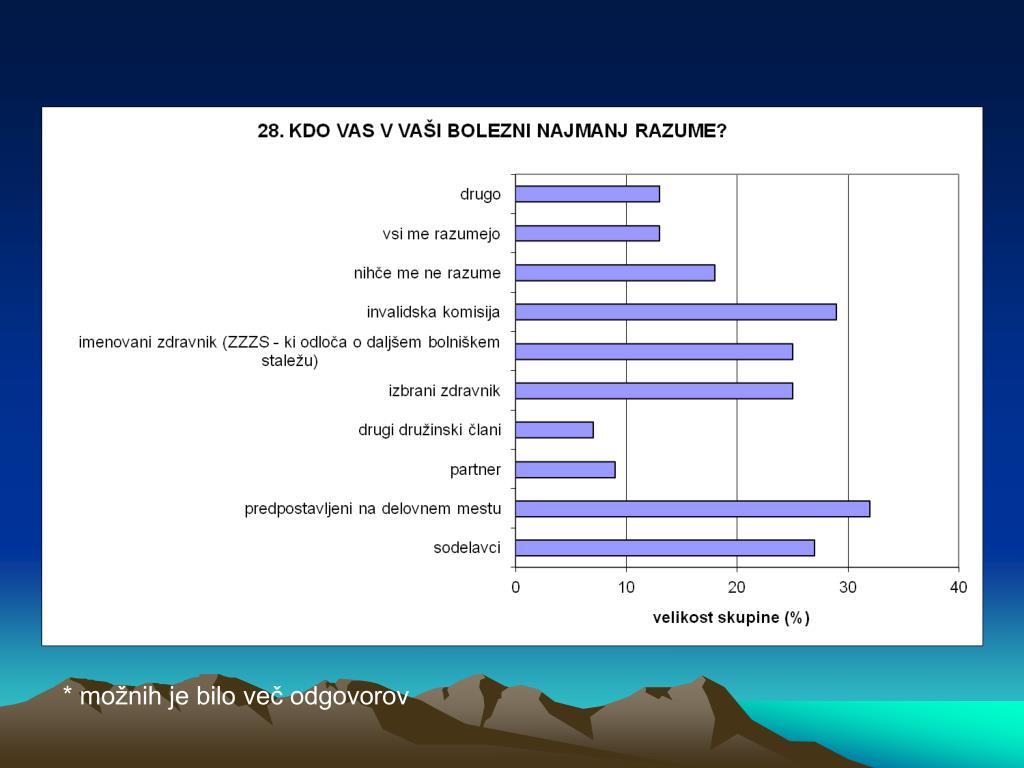 28. KDO VAS V VAŠI BOLEZNI NAJMANJ RAZUME?

drugo
vsi me razumejo
nihče me ne razume
invalidska komisija
imenovani zdravnik (ZZZS - ki odloča o daljšem bolniškem staležu)
izbrani zdravnik
drugi družinski člani
partner
predpostavljeni na delovnem mestu
sodelavci

0
10
20
30
40

velikost skupine (%)

* možnih je bilo več odgovorov